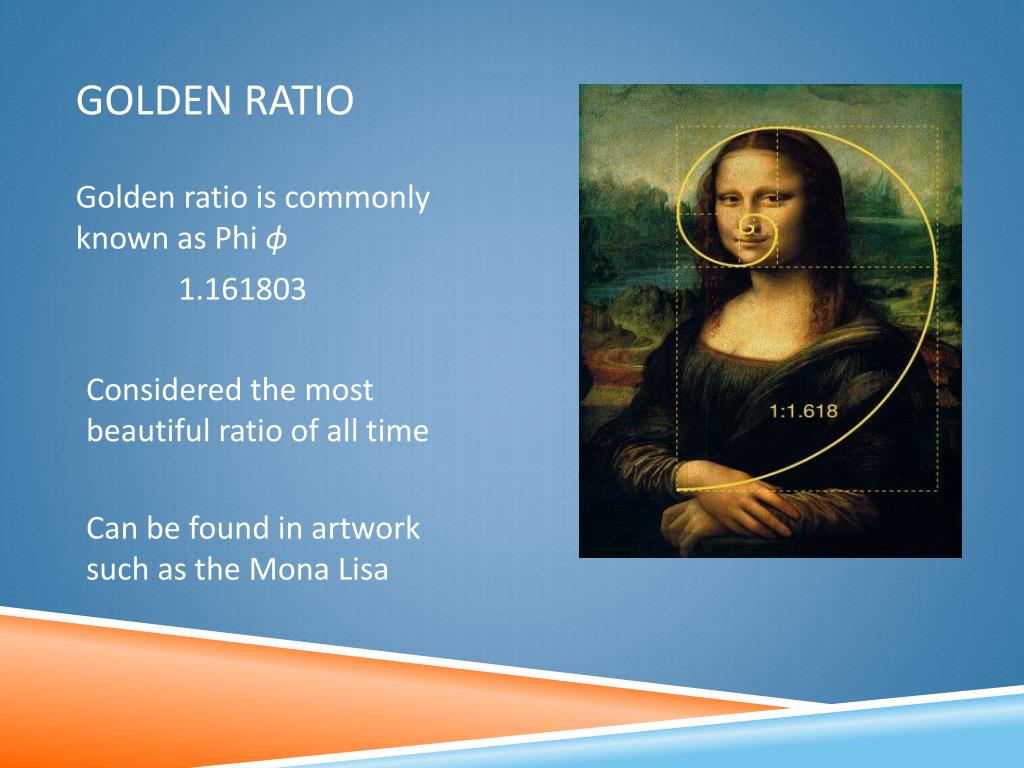 GOLDEN RATIO

Golden ratio is commonly known as Phi $\phi$

1.161803

Considered the most beautiful ratio of all time

Can be found in artwork such as the Mona Lisa

1:1.618